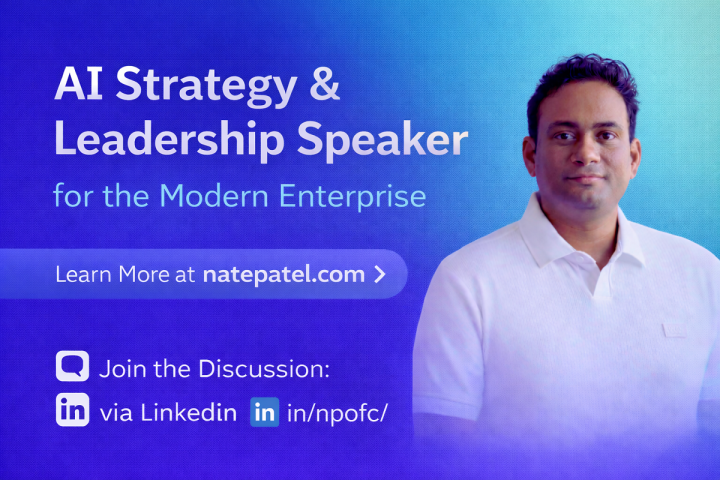 AI Strategy & Leadership Speaker

for the Modern Enterprise

Learn More at natepatel.com >

Join the Discussion:

in via Linkedin in in/npofc/